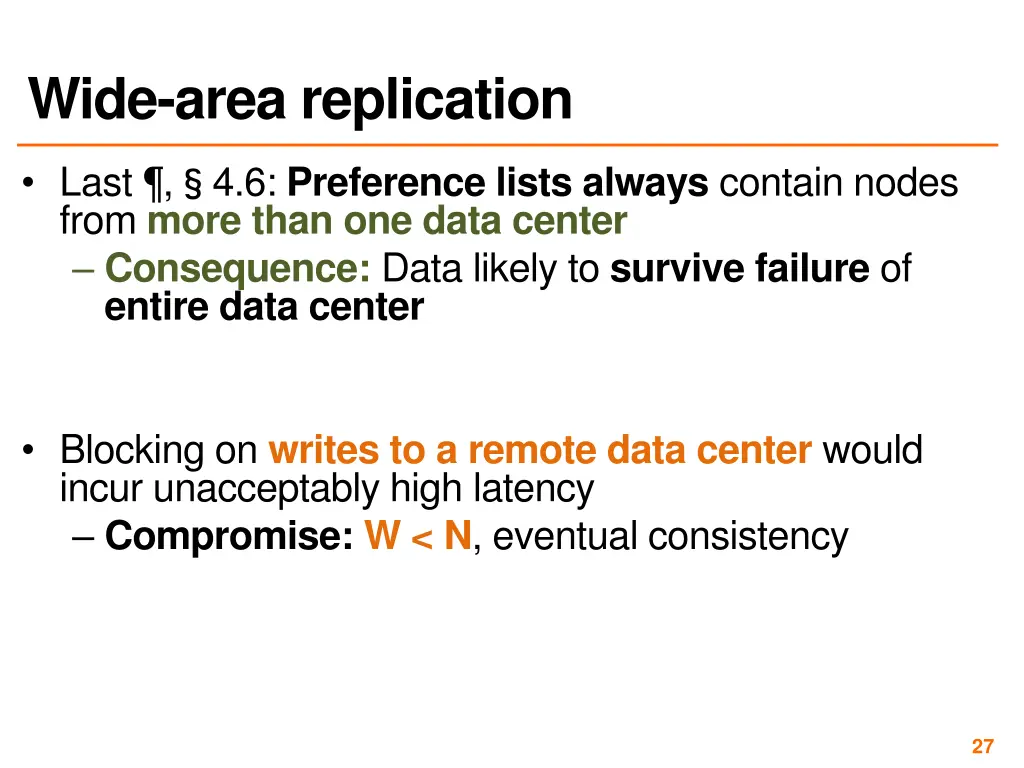 Wide-area replication

• Last ¶, § 4.6: Preference lists always contain nodes from more than one data center
– Consequence: Data likely to survive failure of entire data center

• Blocking on writes to a remote data center would incur unacceptably high latency
– Compromise: W < N, eventual consistency

27